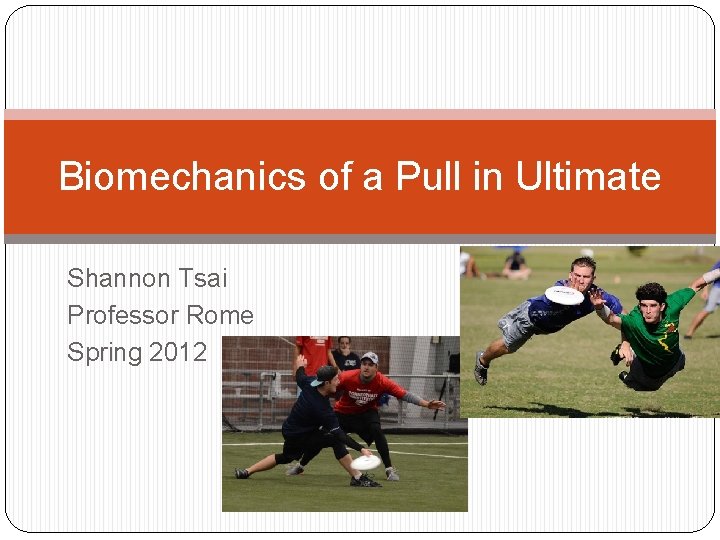 Biomechanics of a Pull in Ultimate

Shannon Tsai
Professor Rome
Spring 2012